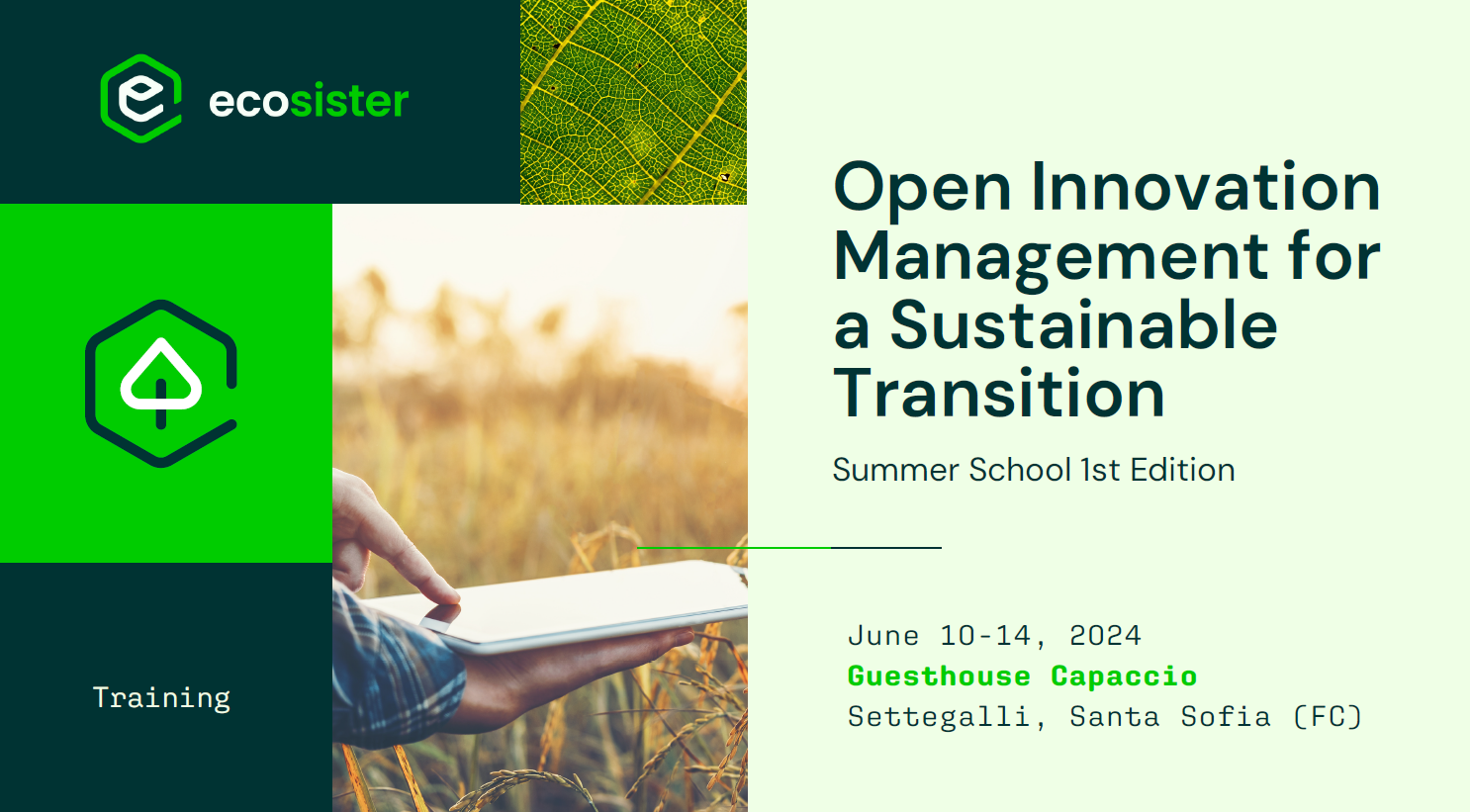 ecosister

Training

Open Innovation Management for a Sustainable Transition

Summer School 1st Edition

June 10-14, 2024
Guesthouse Capaccio
Settegalli, Santa Sofia (FC)